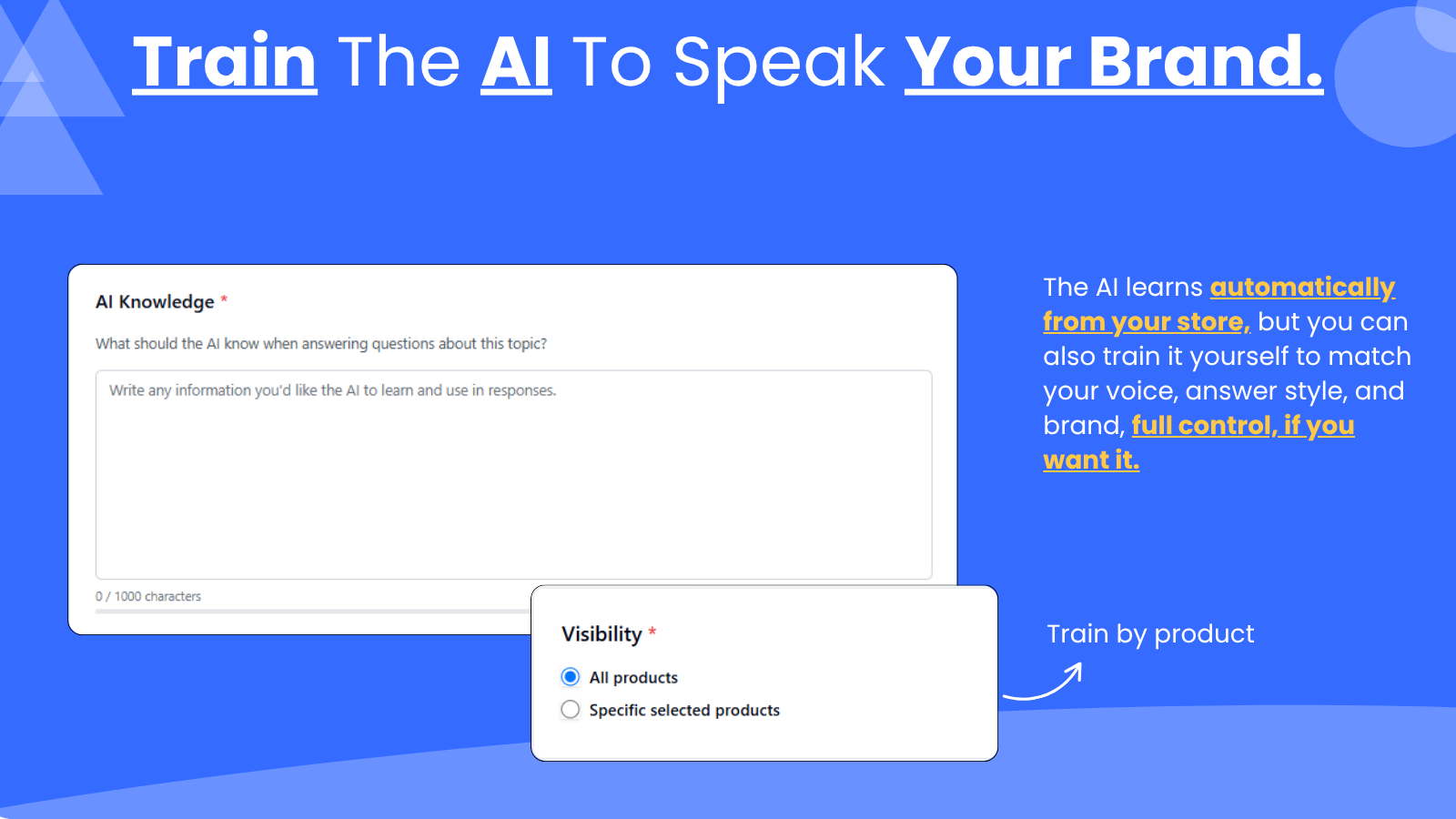 Train The AI To Speak Your Brand.

AI Knowledge *

What should the AI know when answering questions about this topic?

Write any information you'd like the AI to learn and use in responses.

0 / 1000 characters

Visibility *

All products

Specific selected products

The AI learns automatically from your store, but you can also train it yourself to match your voice, answer style, and brand, full control, if you want it.

Train by product